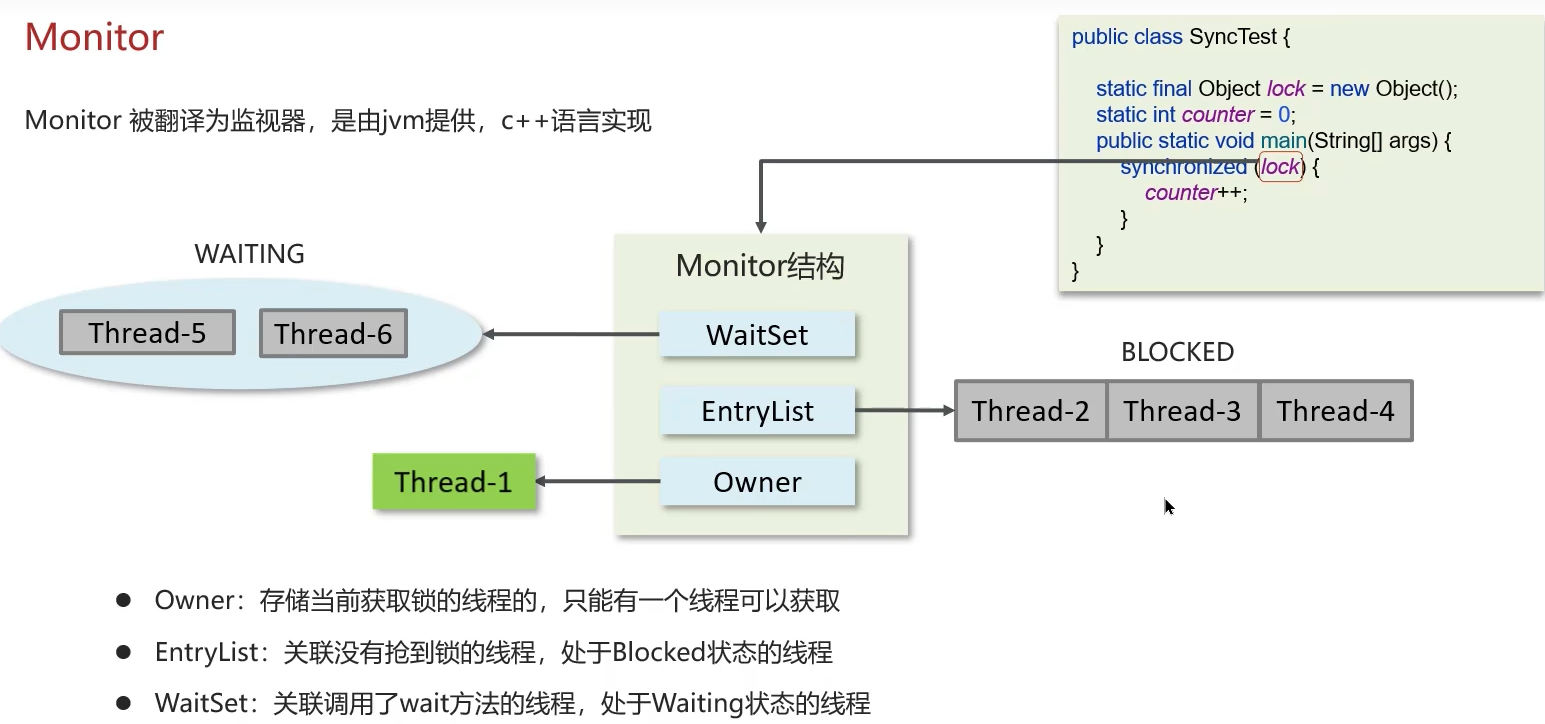 Monitor

Monitor 被翻译为监视器，是由jvm提供，c++语言实现

public class SyncTest {

static final Object lock = new Object();
static int counter = 0;
public static void main(String[] args) {
synchronized (lock) {
counter++;
}
}
}

WAITING

Thread-5 Thread-6

Monitor结构

WaitSet

EntryList

Owner

Thread-1

BLOCKED

Thread-2 Thread-3 Thread-4

● Owner：存储当前获取锁的线程的，只能有一个线程可以获取

● EntryList：关联没有抢到锁的线程，处于Blocked状态的线程

● WaitSet：关联调用了wait方法的线程，处于Waiting状态的线程